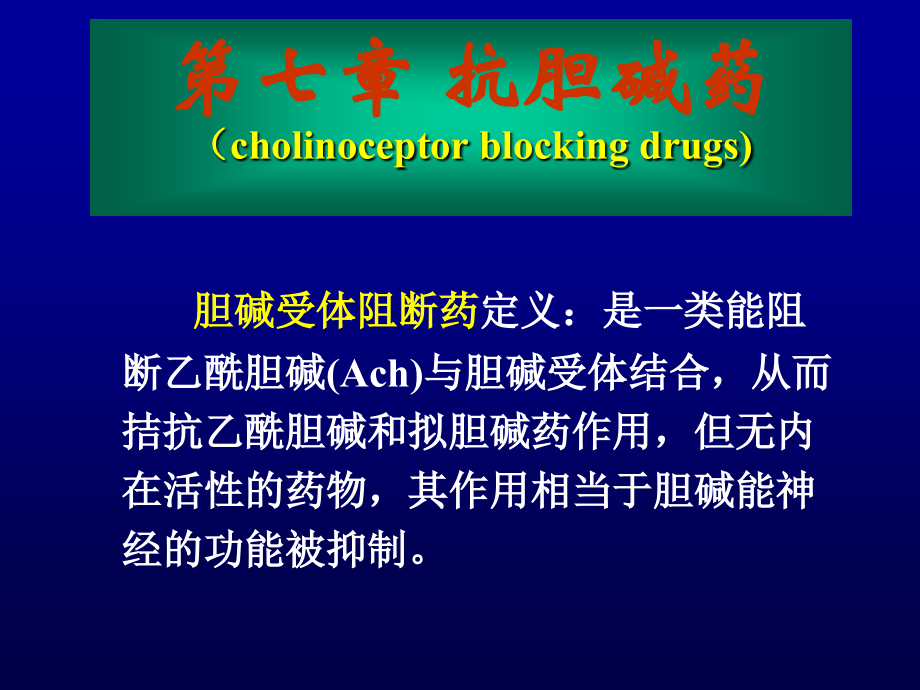 第七章 抗胆碱药

（cholinoceptor blocking drugs)

胆碱受体阻断药定义：是一类能阻断乙酰胆碱(Ach)与胆碱受体结合，从而拮抗乙酰胆碱和拟胆碱药作用，但无内在活性的药物，其作用相当于胆碱能神经的功能被抑制。